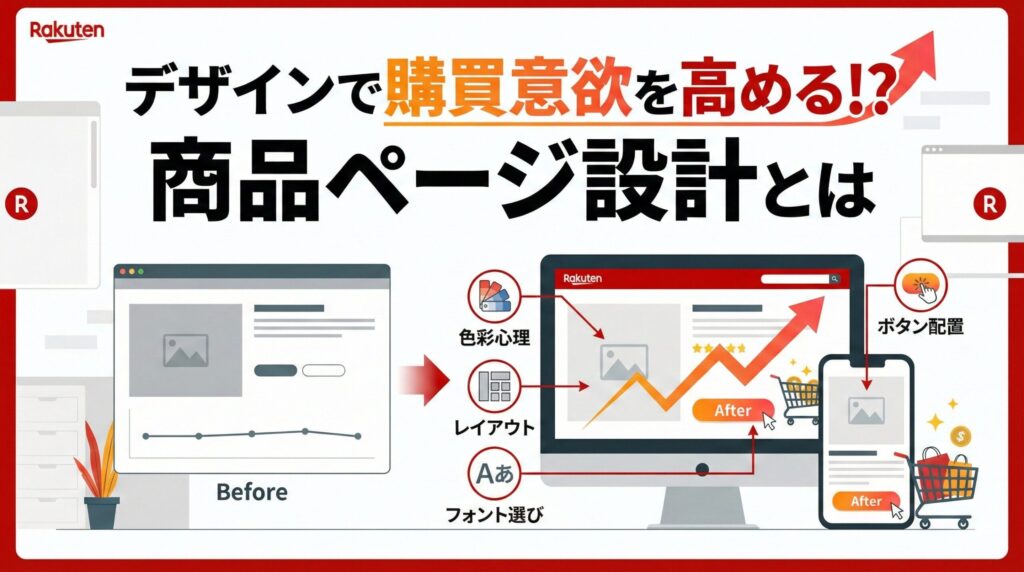 Rakuten

デザインで購買意欲を高める!?
商品ページ設計とは

R

R

Before

色彩心理

レイアウト

Aあ
フォント選び

Rakuten

After

ボタン配置

After